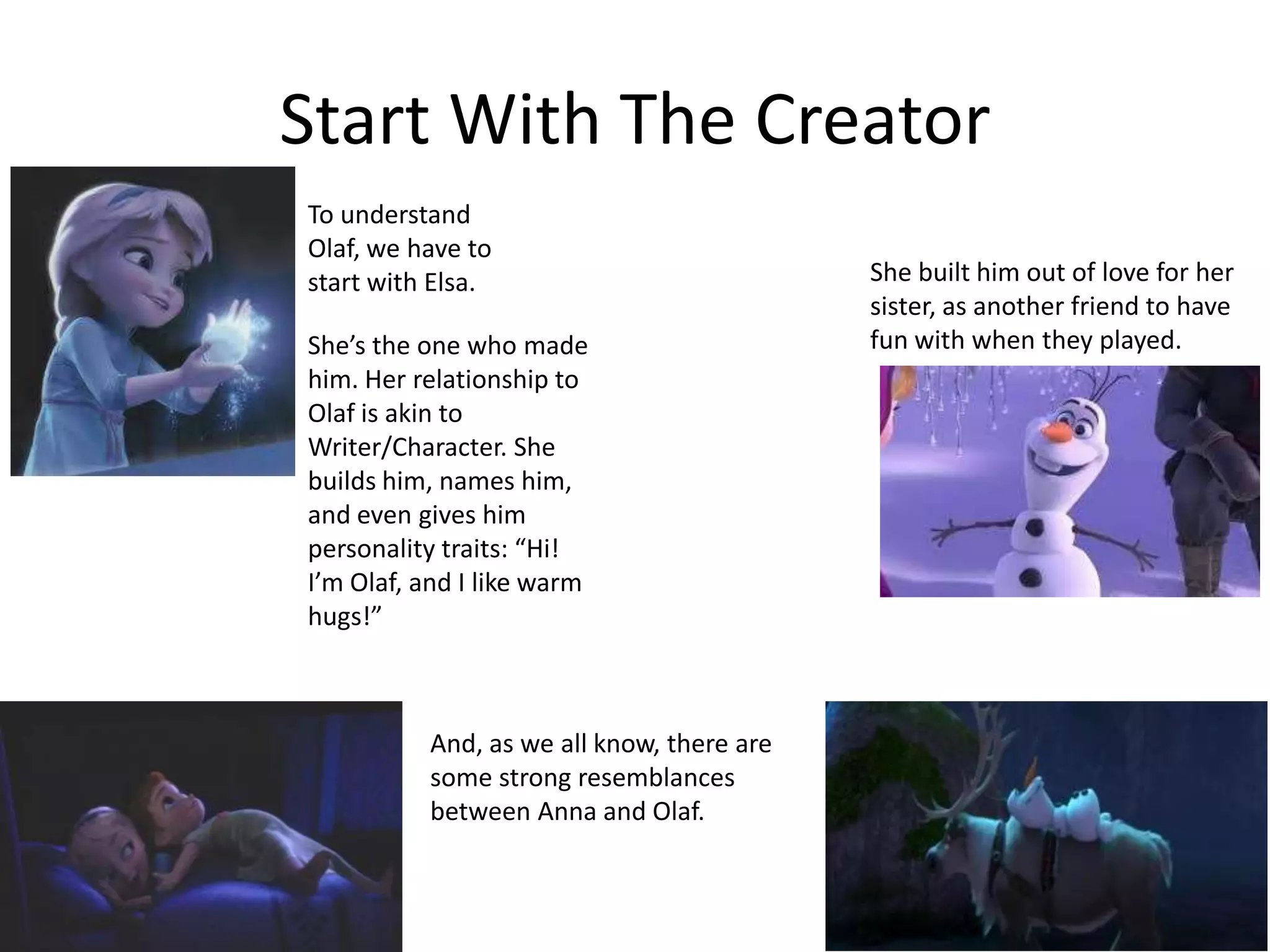 Start With The Creator

To understand Olaf, we have to start with Elsa.

She’s the one who made him. Her relationship to Olaf is akin to Writer/Character. She builds him, names him, and even gives him personality traits: “Hi! I’m Olaf, and I like warm hugs!”

She built him out of love for her sister, as another friend to have fun with when they played.

And, as we all know, there are some strong resemblances between Anna and Olaf.